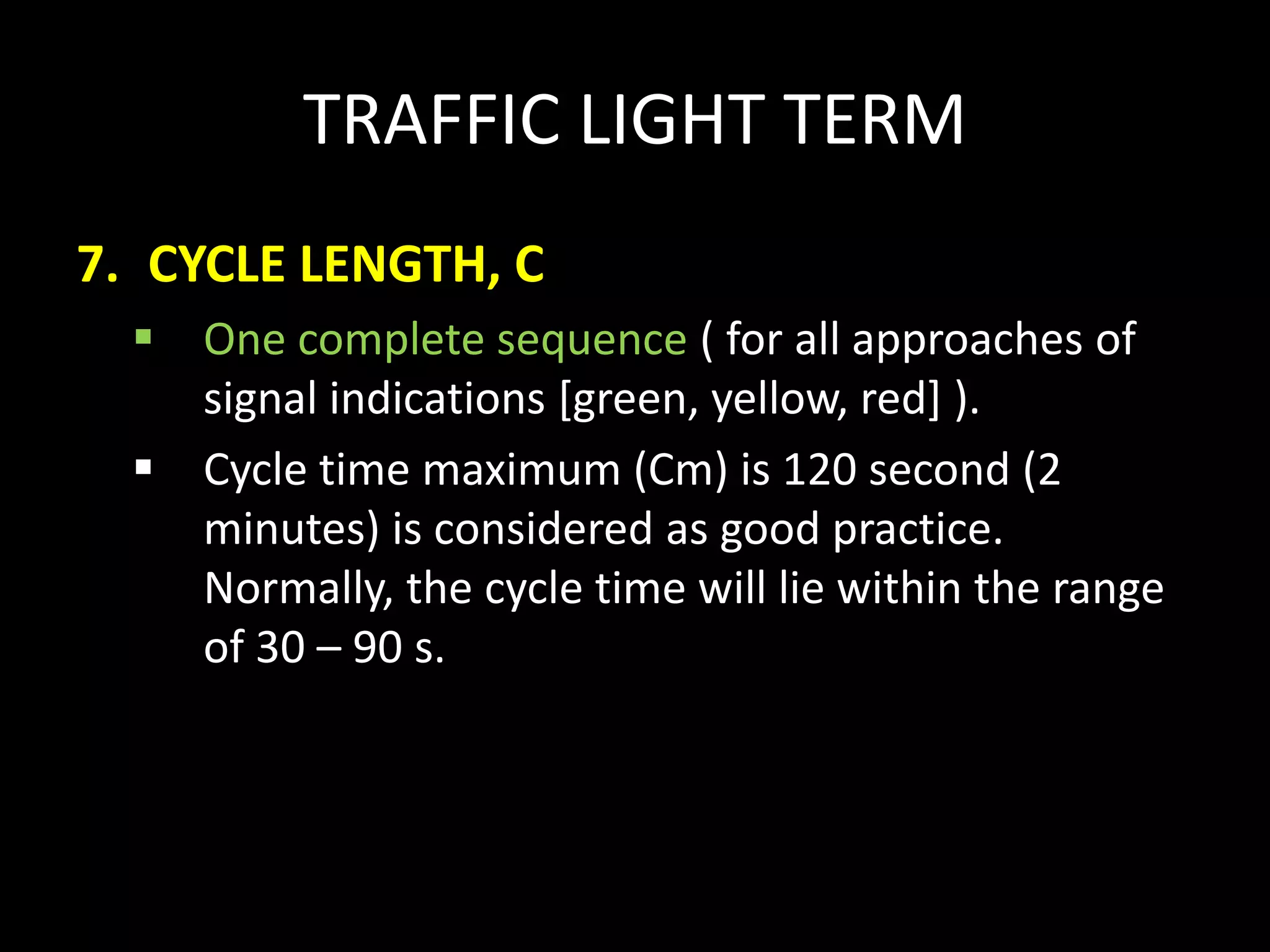 TRAFFIC LIGHT TERM

7. CYCLE LENGTH, C

▪ One complete sequence ( for all approaches of signal indications [green, yellow, red] ).

▪ Cycle time maximum (Cm) is 120 second (2 minutes) is considered as good practice. Normally, the cycle time will lie within the range of 30 – 90 s.